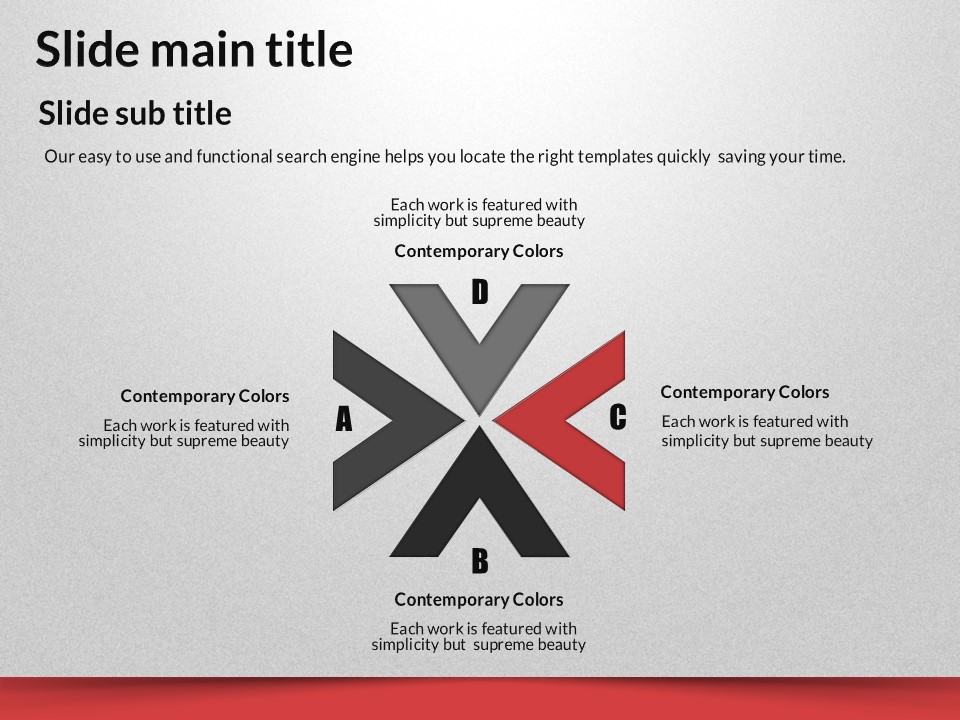 Slide main title

Slide sub title

Our easy to use and functional search engine helps you locate the right templates quickly saving your time.

Each work is featured with simplicity but supreme beauty

Contemporary Colors

D

Contemporary Colors

Each work is featured with simplicity but supreme beauty

A

C

Contemporary Colors

Each work is featured with simplicity but supreme beauty

B

Contemporary Colors

Each work is featured with simplicity but supreme beauty